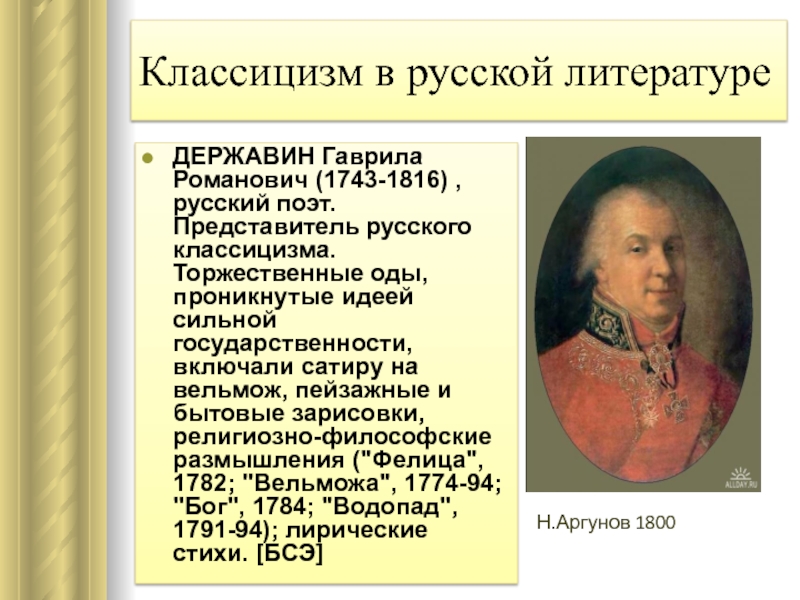 Классицизм в русской литературе

ДЕРЖАВИН Гаврила Романович (1743-1816) , русский поэт. Представитель русского классицизма. Торжественные оды, проникнутые идеей сильной государственности, включали сатиру на вельмож, пейзажные и бытовые зарисовки, религиозно-философские размышления ("Фелица", 1782; "Вельможа", 1774-94; "Бог", 1784; "Водопад", 1791-94); лирические стихи. [БСЭ]

ALLDAY.RU

Н.Аргунов 1800